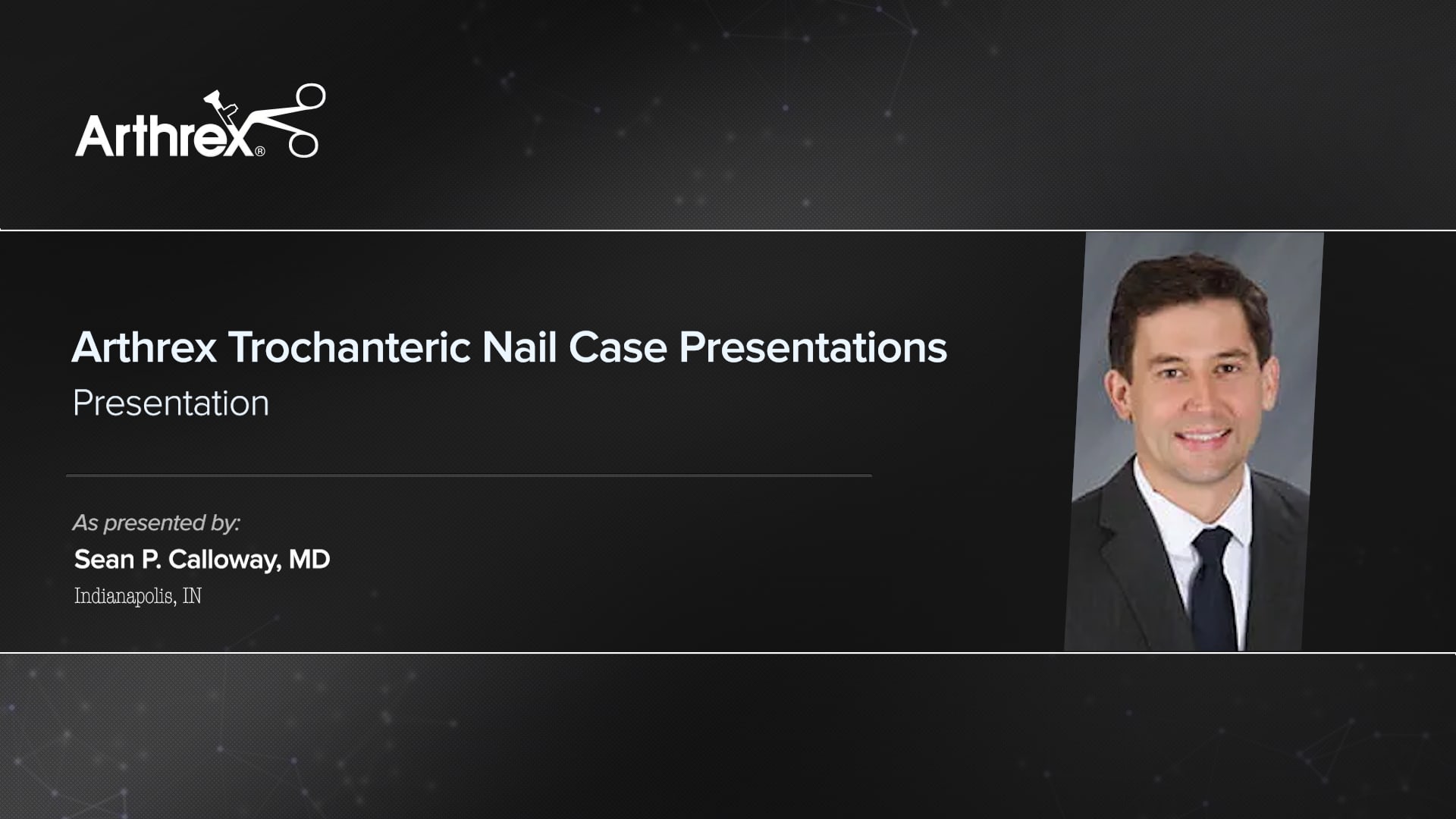 Arthrex®

Arthrex Trochanteric Nail Case Presentations
Presentation

As presented by:
Sean P. Calloway, MD
Indianapolis, IN